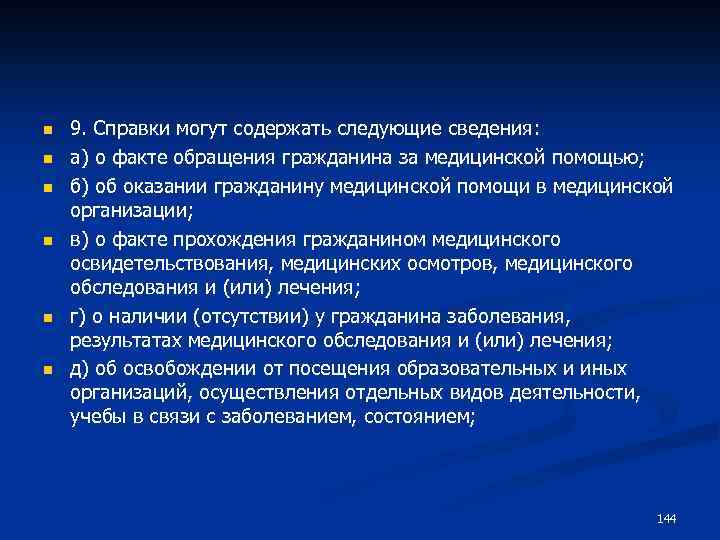 9. Справки могут содержать следующие сведения:

а) о факте обращения гражданина за медицинской помощью;

б) об оказании гражданину медицинской помощи в медицинской организации;

в) о факте прохождения гражданином медицинского освидетельствования, медицинских осмотров, медицинского обследования и (или) лечения;

г) о наличии (отсутствии) у гражданина заболевания, результатах медицинского обследования и (или) лечения;

д) об освобождении от посещения образовательных и иных организаций, осуществления отдельных видов деятельности, учебы в связи с заболеванием, состоянием;

144